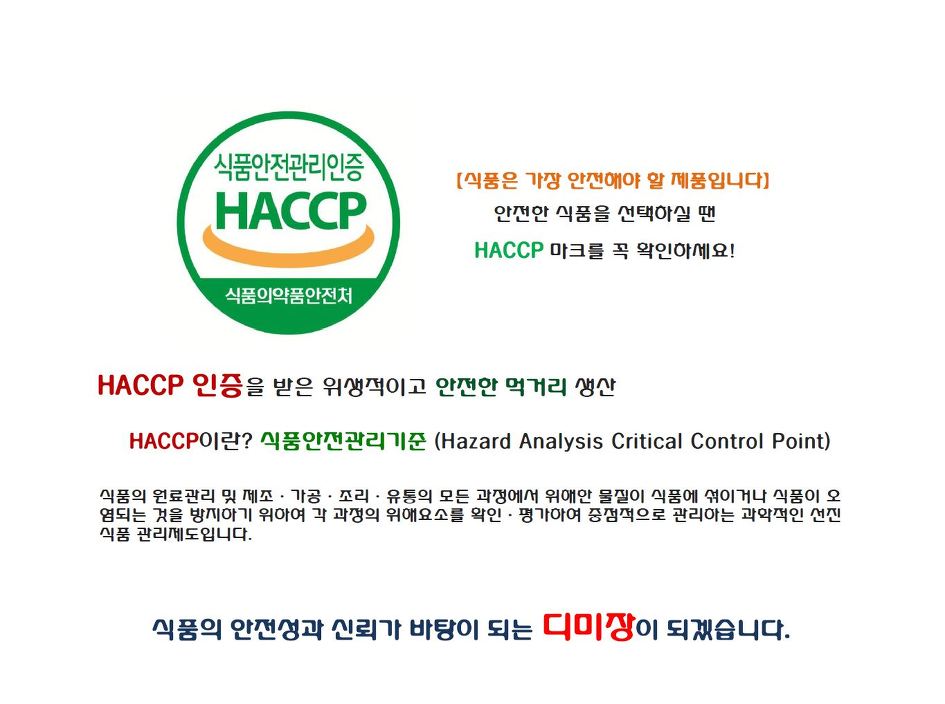 식품안전관리인증
HACCP
식품의약품안전처

[식품은 가장 안전해야 할 제품입니다]
안전한 식품을 선택하실 땐
HACCP 마크를 꼭 확인하세요!

HACCP 인증을 받은 위생적이고 안전한 먹거리 생산

HACCP이란? 식품안전관리기준 (Hazard Analysis Critical Control Point)

식품의 원료관리 및 제조 · 가공 · 조리 · 유통의 모든 과정에서 위해한 물질이 식품에 섞이거나 식품이 오염되는 것을 방지하기 위하여 각 과정의 위해요소를 확인 · 평가하여 중점적으로 관리하는 과학적인 선진 식품 관리제도입니다.

식품의 안전성과 신뢰가 바탕이 되는 디미장이 되겠습니다.